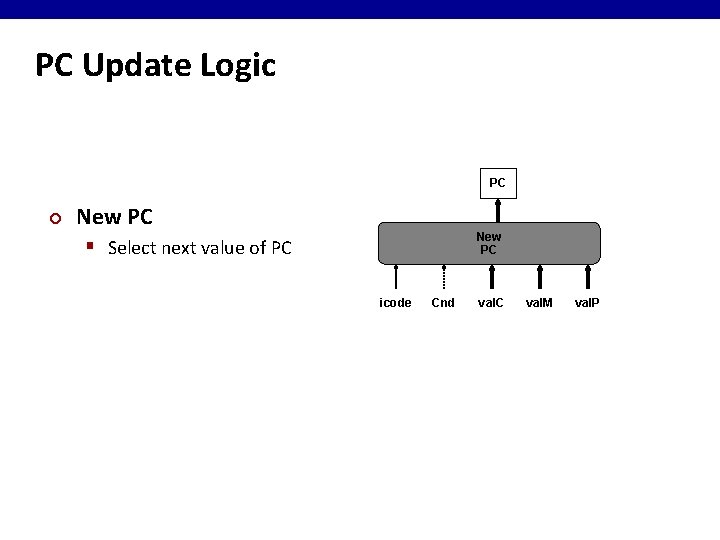 PC Update Logic

New PC

Select next value of PC

PC

New PC

icode Cnd valC valM valP